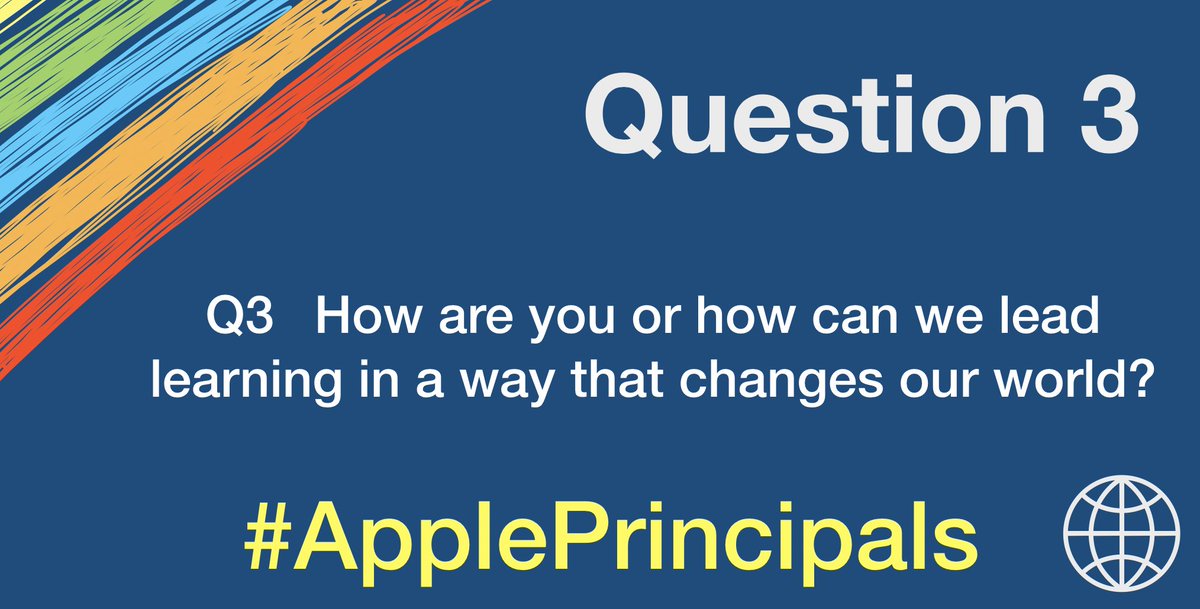 Question 3

Q3 How are you or how can we lead learning in a way that changes our world?

#ApplePrincipals